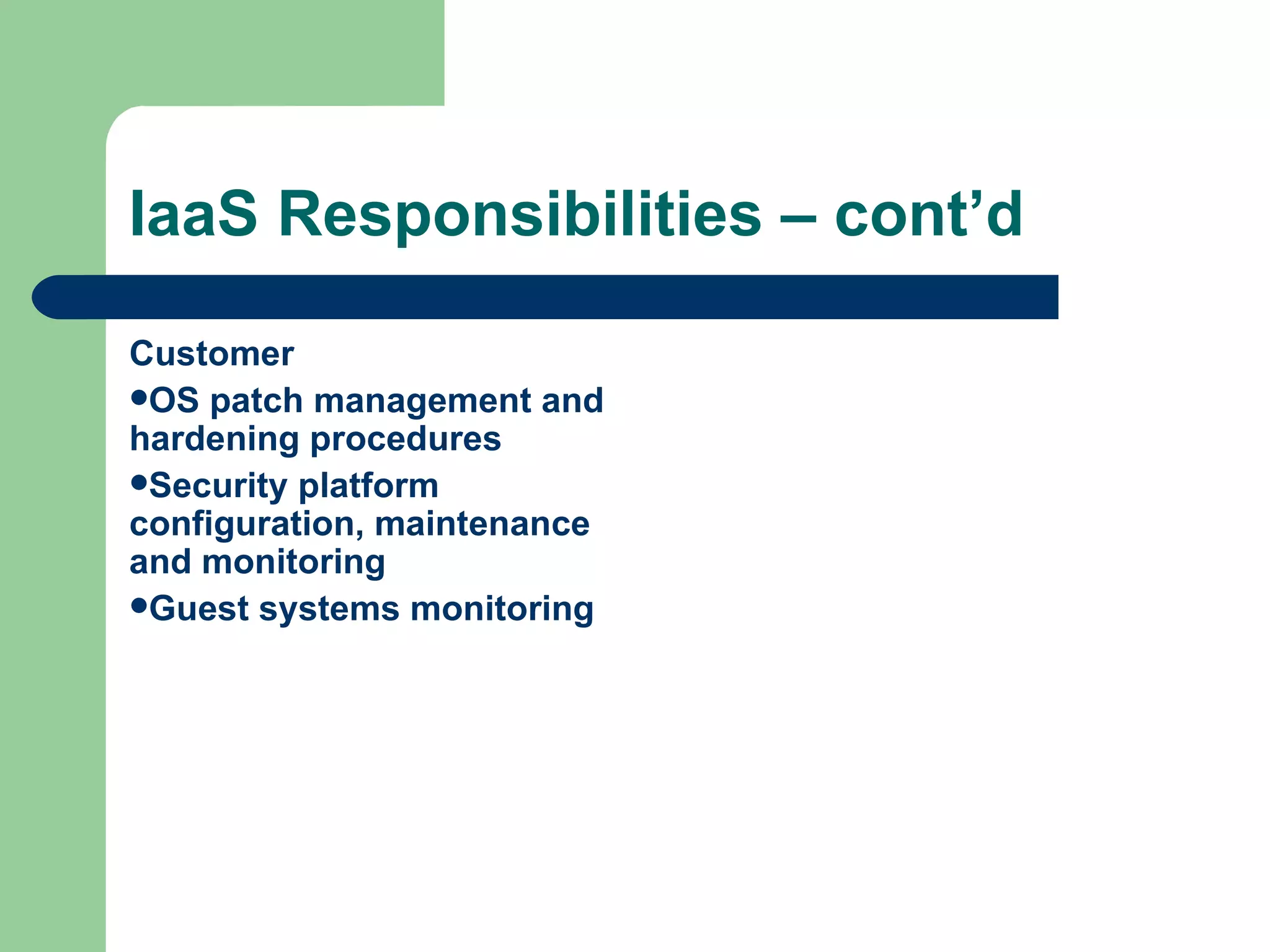 IaaS Responsibilities – cont’d

Customer

•OS patch management and hardening procedures

•Security platform configuration, maintenance and monitoring

•Guest systems monitoring